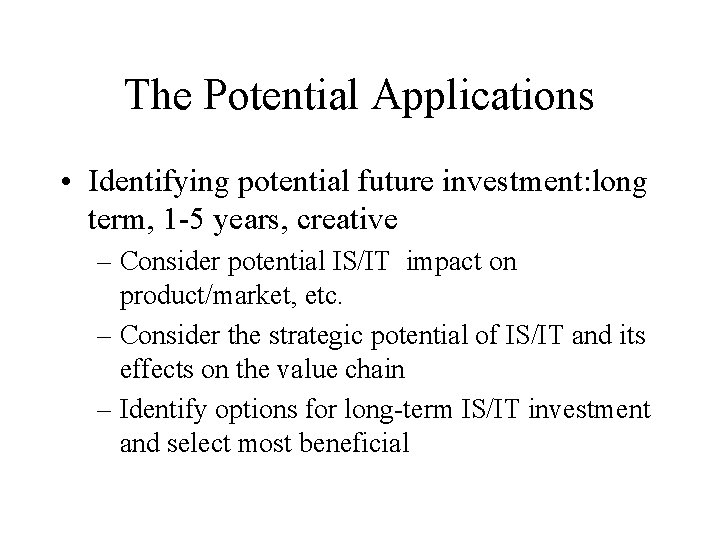 The Potential Applications

• Identifying potential future investment:long term, 1-5 years, creative
– Consider potential IS/IT impact on product/market, etc.
– Consider the strategic potential of IS/IT and its effects on the value chain
– Identify options for long-term IS/IT investment and select most beneficial